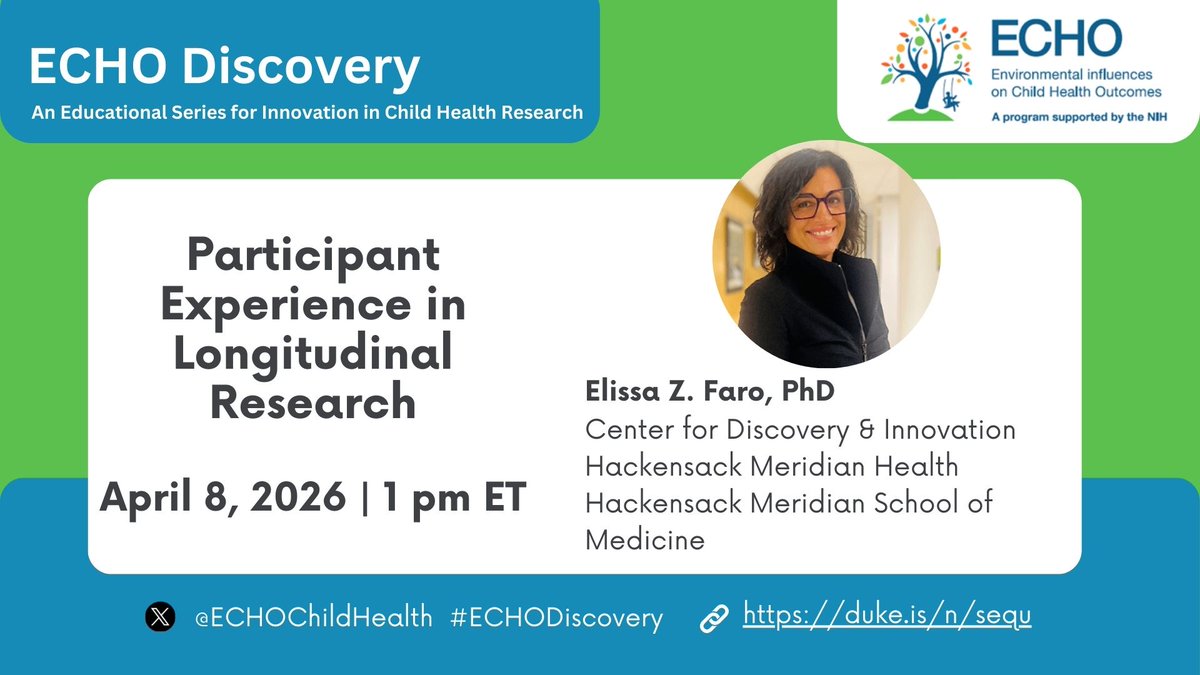 ECHO Discovery
An Educational Series for Innovation in Child Health Research

ECHO
Environmental influences on Child Health Outcomes
A program supported by the NIH

Participant Experience in Longitudinal Research

April 8, 2026 | 1 pm ET

Elissa Z. Faro, PhD
Center for Discovery & Innovation
Hackensack Meridian Health
Hackensack Meridian School of Medicine

@ECHOChildHealth #ECHODiscovery https://duke.is/n/sequ